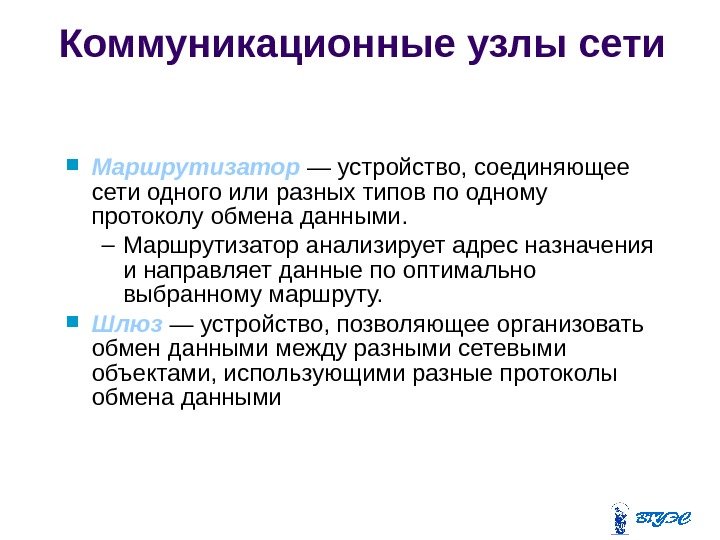 Коммуникационные узлы сети

Маршрутизатор — устройство, соединяющее сети одного или разных типов по одному протоколу обмена данными.

– Маршрутизатор анализирует адрес назначения и направляет данные по оптимально выбранному маршруту.

Шлюз — устройство, позволяющее организовать обмен данными между разными сетевыми объектами, использующими разные протоколы обмена данными

ВГУЭС